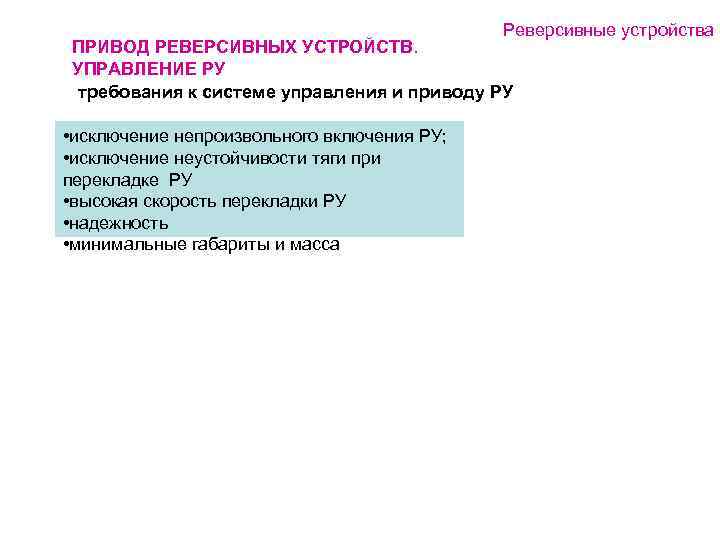 Реверсивные устройства

ПРИВОД РЕВЕРСИВНЫХ УСТРОЙСТВ. УПРАВЛЕНИЕ РУ

требования к системе управления и приводу РУ

•исключение непроизвольного включения РУ;
•исключение неустойчивости тяги при перекладке РУ
•высокая скорость перекладки РУ
•надежность
•минимальные габариты и масса